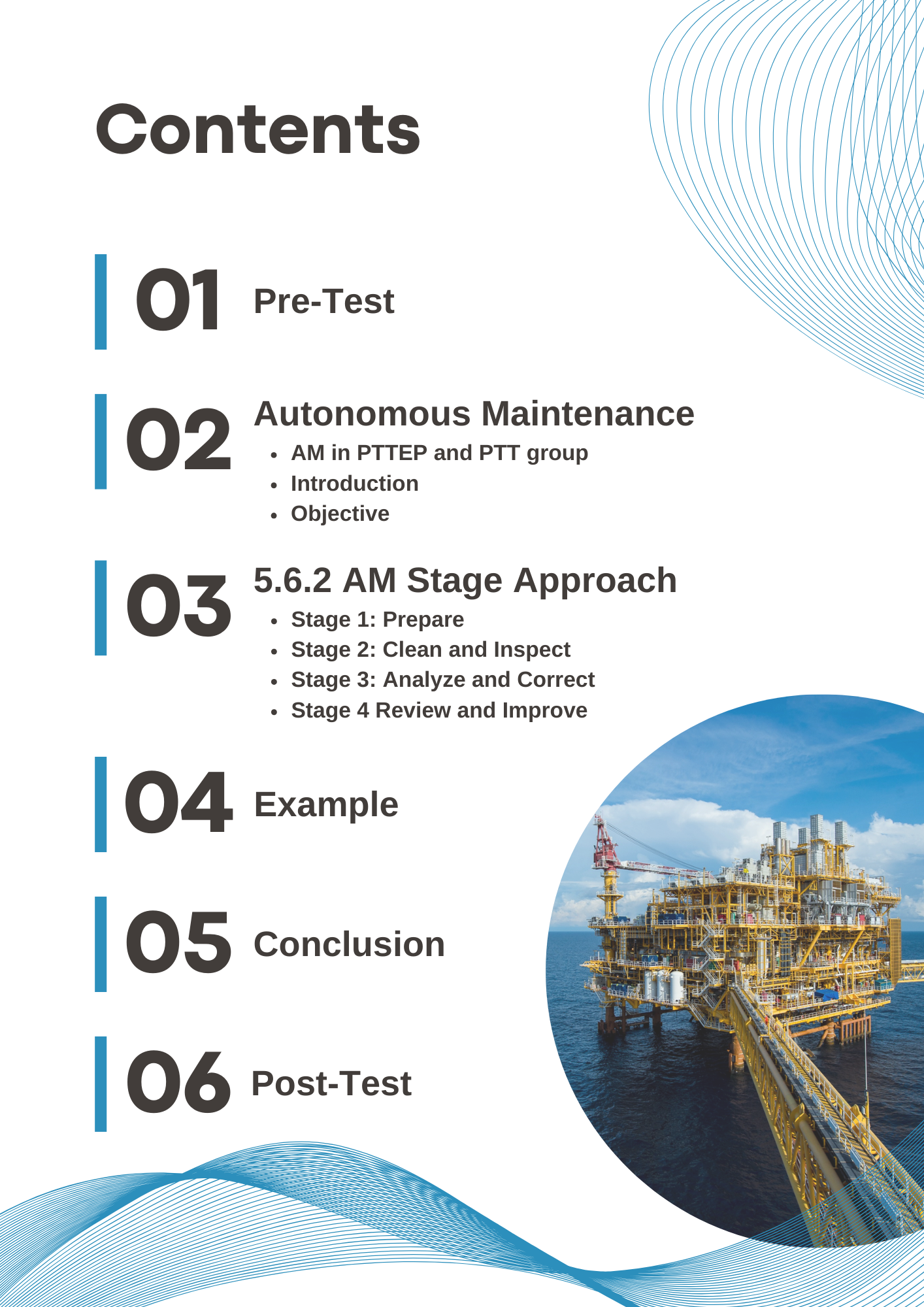 Contents

01 Pre-Test

02 Autonomous Maintenance
- AM in PTTEP and PTT group
- Introduction
- Objective

03 5.6.2 AM Stage Approach
- Stage 1: Prepare
- Stage 2: Clean and Inspect
- Stage 3: Analyze and Correct
- Stage 4 Review and Improve

04 Example

05 Conclusion

06 Post-Test